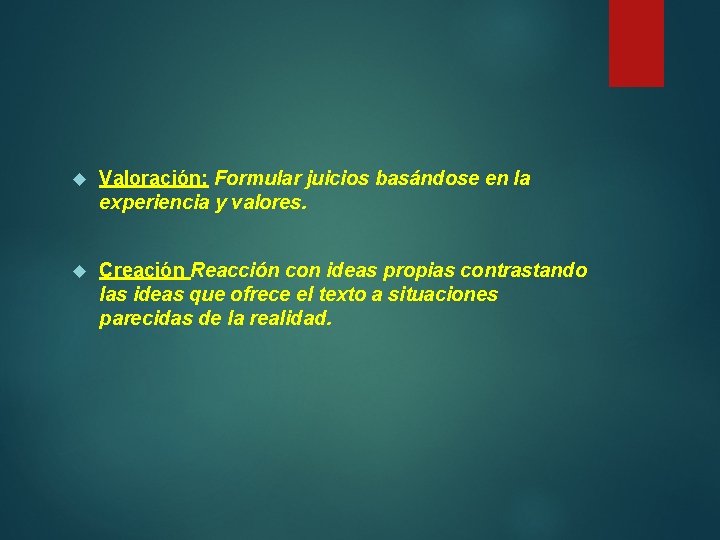 Valoración: Formular juicios basándose en la experiencia y valores.

Creación Reacción con ideas propias contrastando las ideas que ofrece el texto a situaciones parecidas de la realidad.